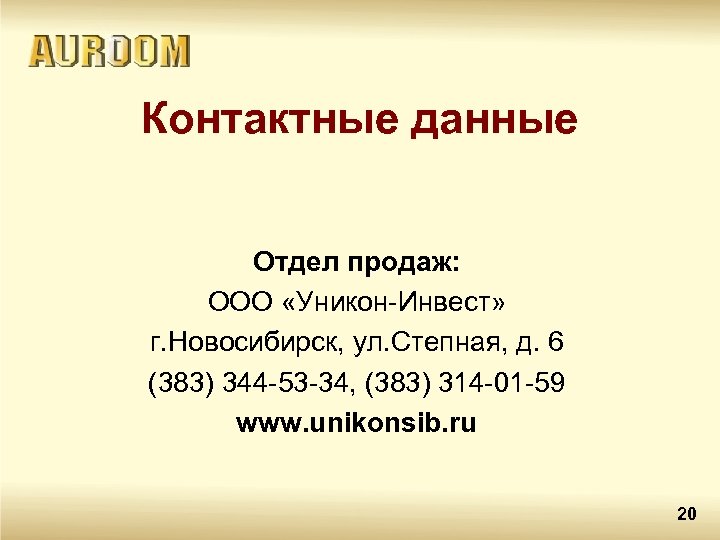 AUROOM

Контактные данные

Отдел продаж:
ООО «Уникон-Инвест»
г.Новосибирск, ул.Степная, д. 6
(383) 344-53-34, (383) 314-01-59
www.unikonsib.ru

20